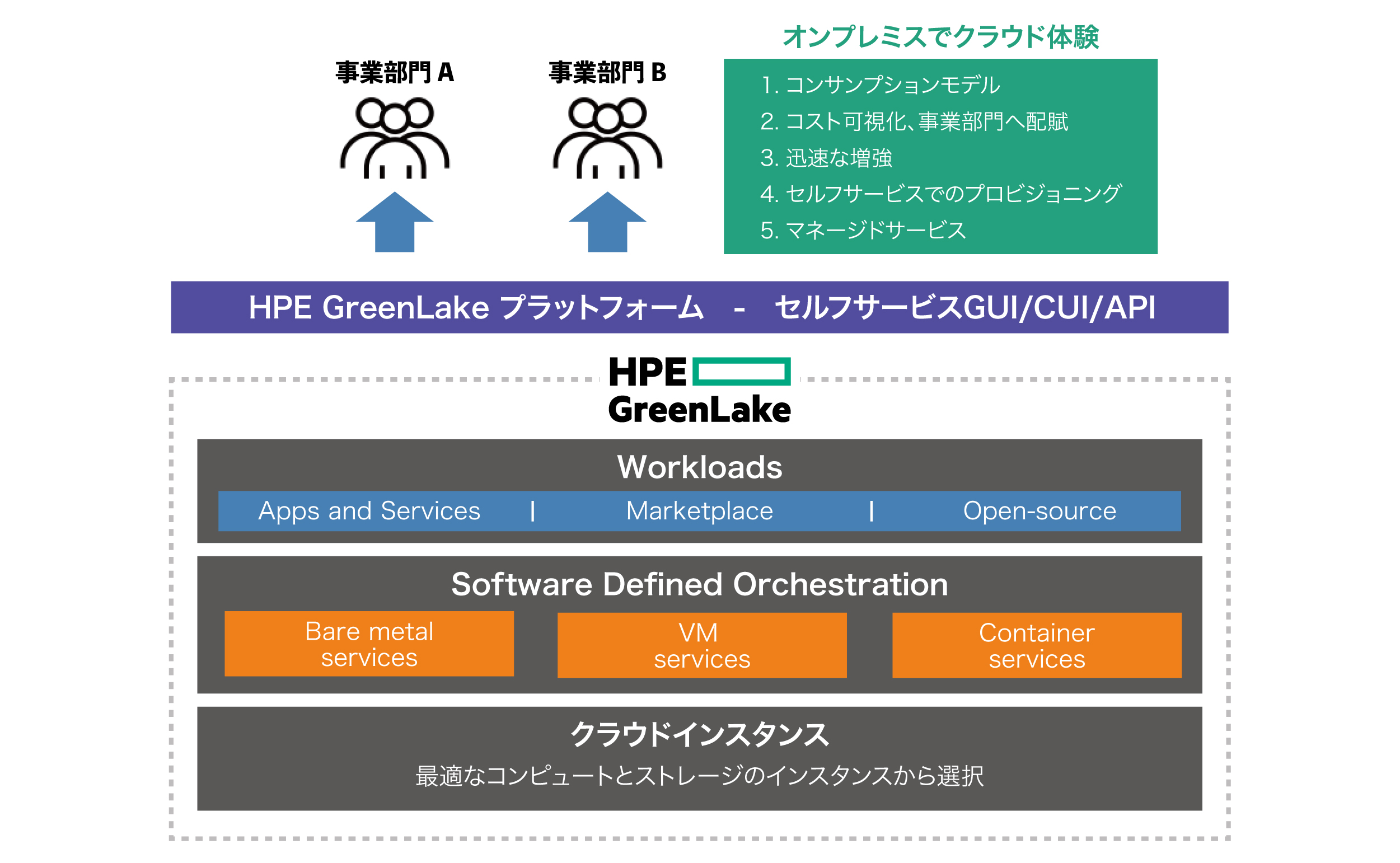 事業部門 A

事業部門 B

オンプレミスでクラウド体験

1. コンサンプションモデル
2. コスト可視化、事業部門へ配賦
3. 迅速な増強
4. セルフサービスでのプロビジョニング
5. マネージドサービス

HPE GreenLake プラットフォーム - セルフサービスGUI/CUI/API

HPE GreenLake

Workloads

Apps and Services | Marketplace | Open-source

Software Defined Orchestration

Bare metal services

VM services

Container services

クラウドインスタンス

最適なコンピュートとストレージのインスタンスから選択